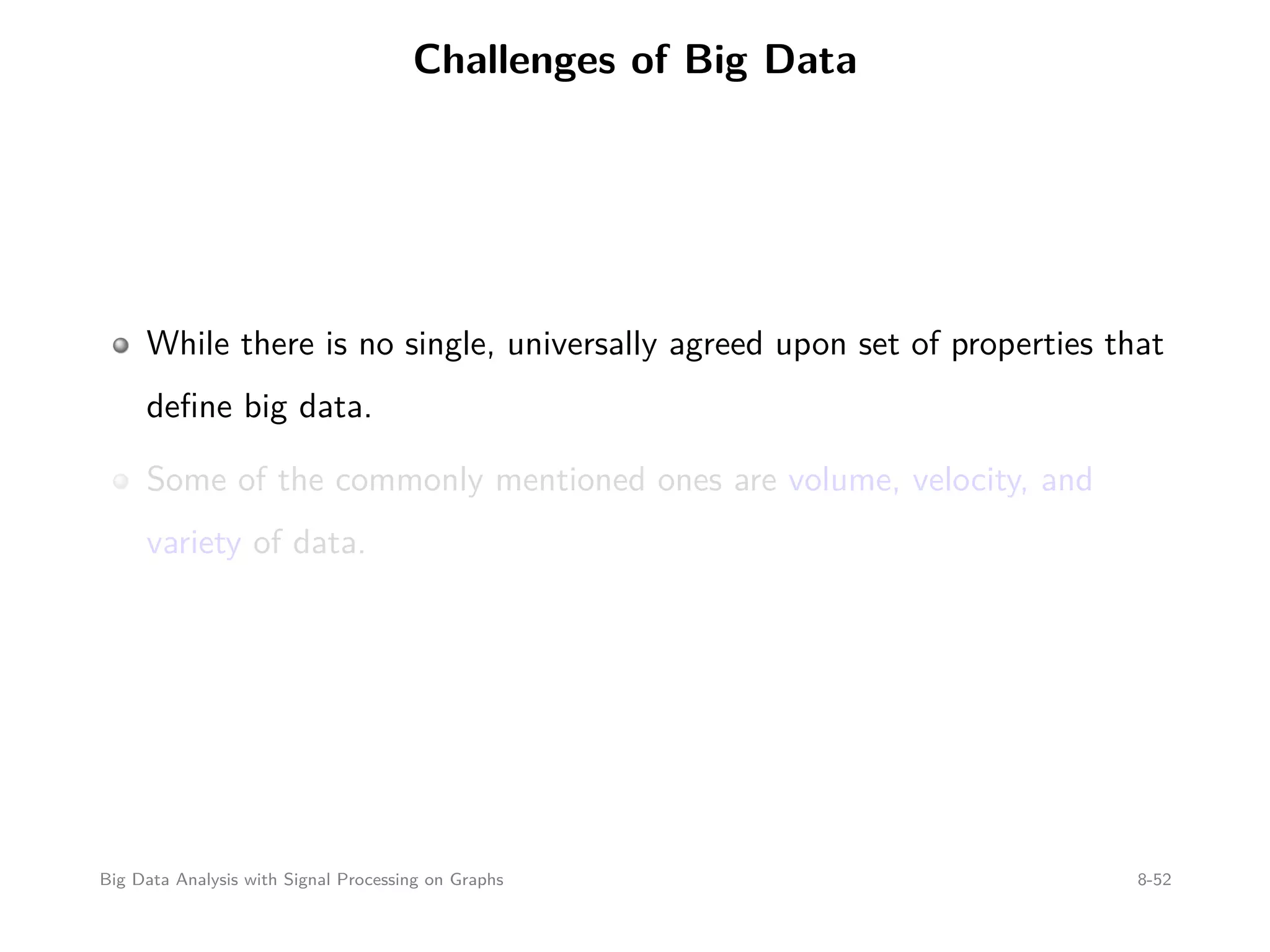 Challenges of Big Data

While there is no single, universally agreed upon set of properties that define big data.

Some of the commonly mentioned ones are volume, velocity, and variety of data.

Big Data Analysis with Signal Processing on Graphs

8-52